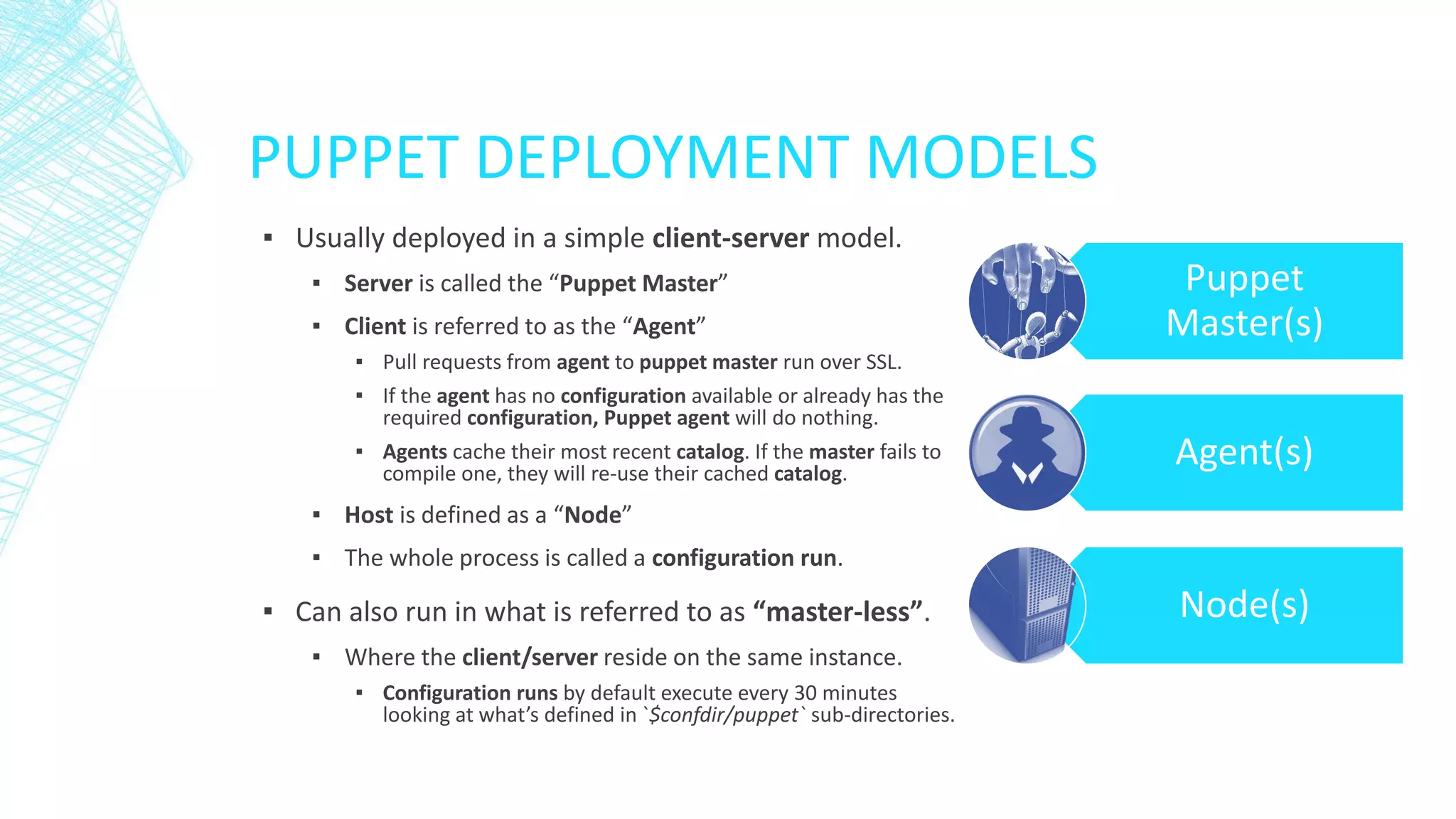 PUPPET DEPLOYMENT MODELS

▪ Usually deployed in a simple client-server model.

▪ Server is called the "Puppet Master"

▪ Client is referred to as the "Agent"

▪ Pull requests from agent to puppet master run over SSL.

▪ If the agent has no configuration available or already has the required configuration, Puppet agent will do nothing.

▪ Agents cache their most recent catalog. If the master fails to compile one, they will re-use their cached catalog.

▪ Host is defined as a "Node"

▪ The whole process is called a configuration run.

▪ Can also run in what is referred to as "master-less".

▪ Where the client/server reside on the same instance.

▪ Configuration runs by default execute every 30 minutes looking at what's defined in `$confdir/puppet` sub-directories.

Puppet Master(s)

Agent(s)

Node(s)